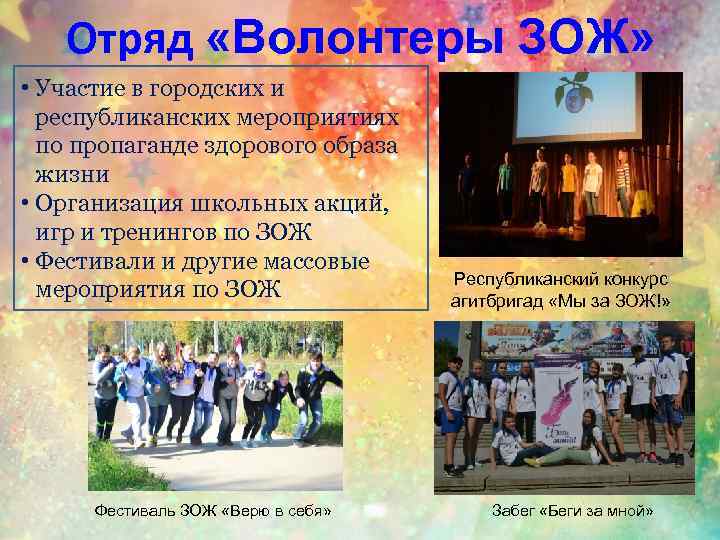 Отряд «Волонтеры ЗОЖ»

• Участие в городских и республиканских мероприятиях по пропаганде здорового образа жизни
• Организация школьных акций, игр и тренингов по ЗОЖ
• Фестивали и другие массовые мероприятия по ЗОЖ

Республиканский конкурс агитбригад «Мы за ЗОЖ!»

Фестиваль ЗОЖ «Верю в себя»

Забег «Беги за мной»